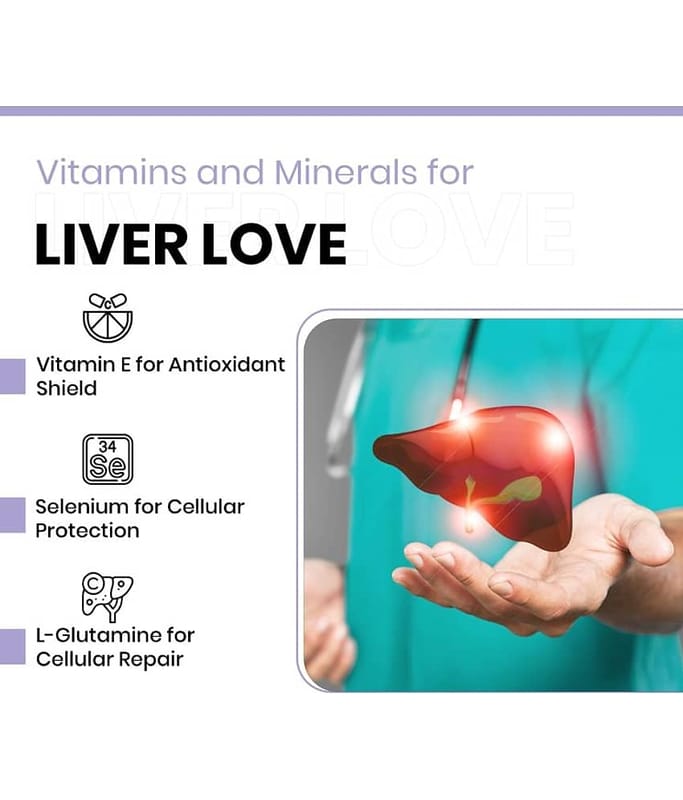 Vitamins and Minerals for

LIVER LOVE

Vitamin E for Antioxidant Shield

34
Se

Selenium for Cellular Protection

L-Glutamine for Cellular Repair